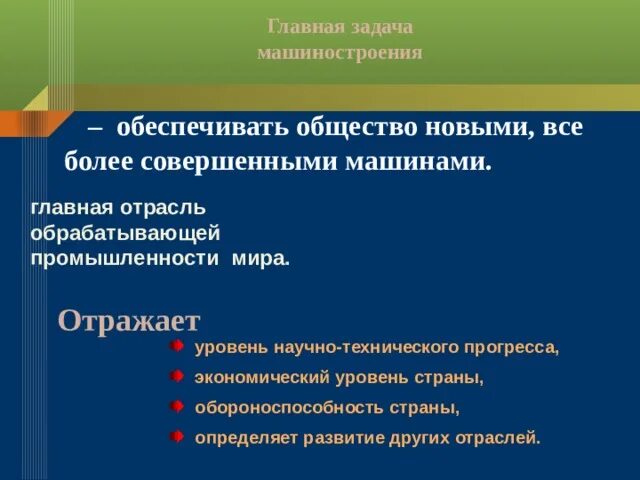 Главная задача машиностроения

– обеспечивать общество новыми, все более совершенными машинами.

главная отрасль обрабатывающей промышленности мира.

Отражает

уровень научно-технического прогресса,

экономический уровень страны,

обороноспособность страны,

определяет развитие других отраслей.